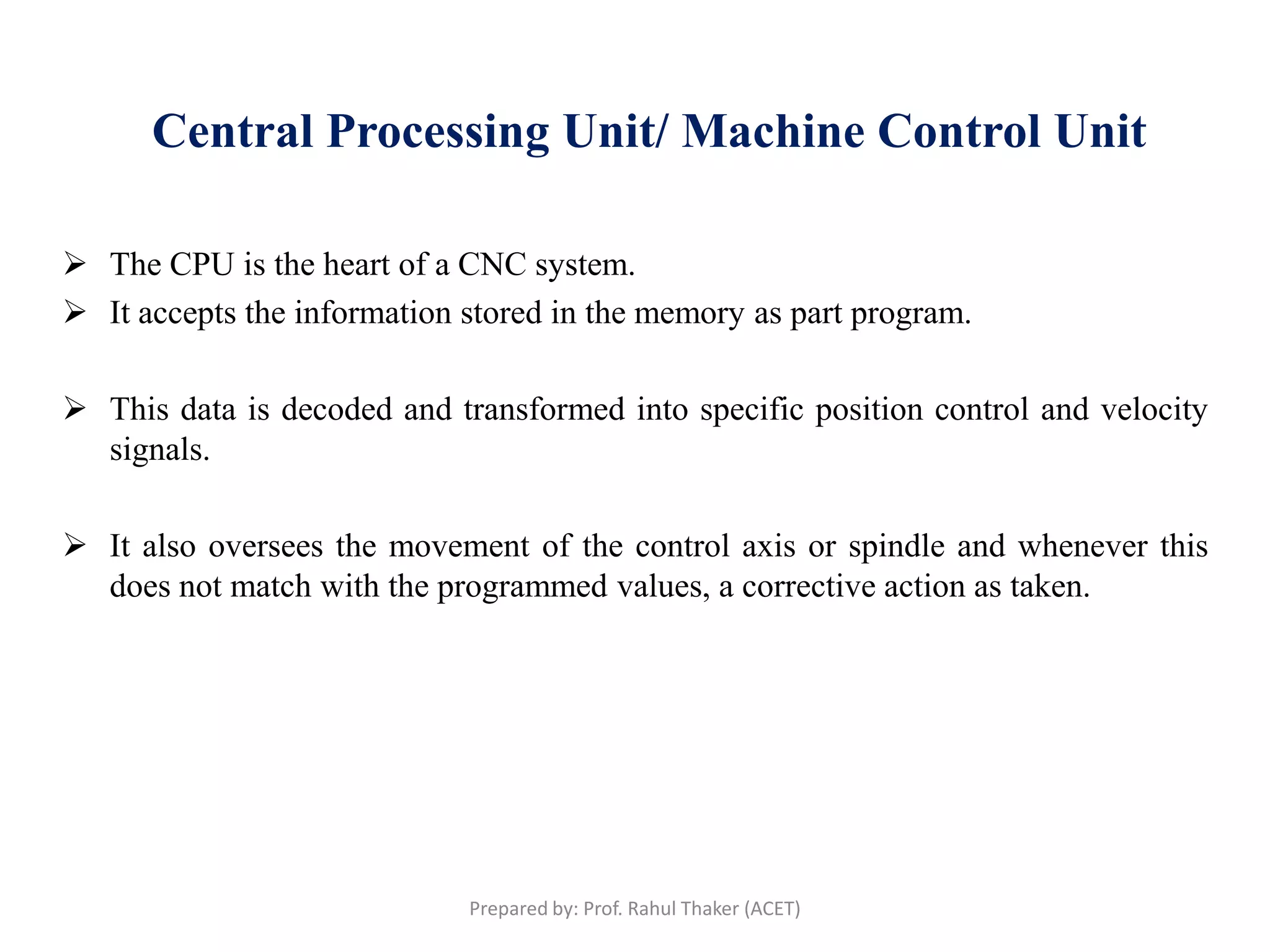 Central Processing Unit/ Machine Control Unit

➢ The CPU is the heart of a CNC system.
➢ It accepts the information stored in the memory as part program.

➢ This data is decoded and transformed into specific position control and velocity signals.

➢ It also oversees the movement of the control axis or spindle and whenever this does not match with the programmed values, a corrective action as taken.

Prepared by: Prof. Rahul Thaker (ACET)